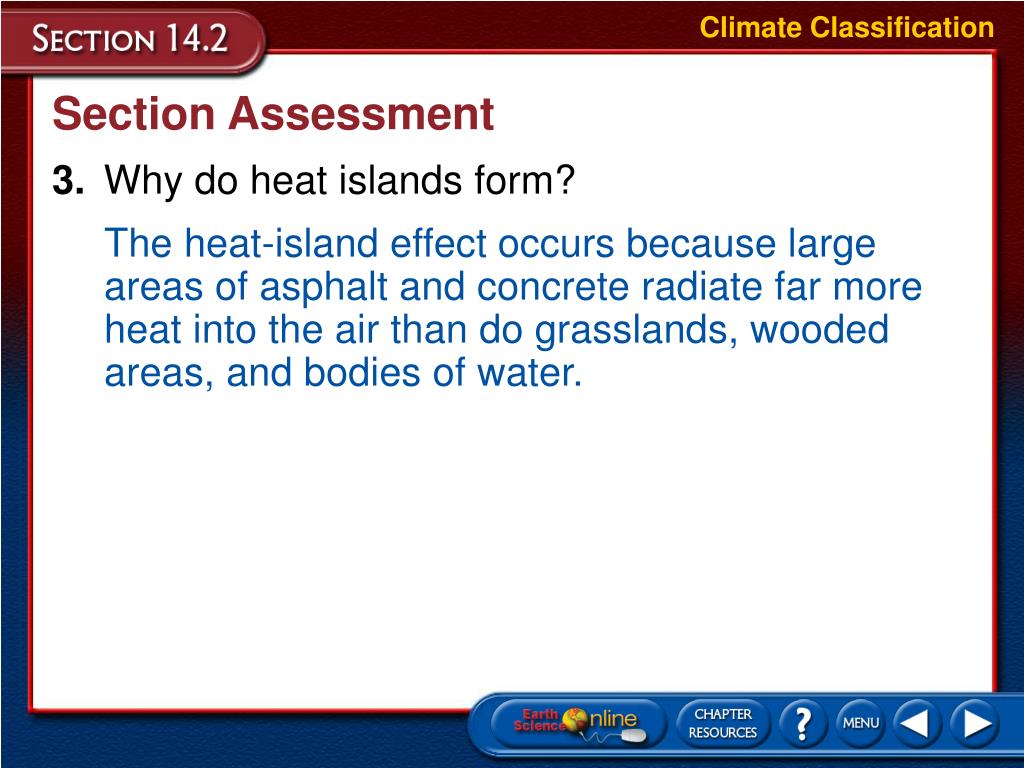 SECTION 14.2

Climate Classification

Section Assessment

3. Why do heat islands form?

The heat-island effect occurs because large areas of asphalt and concrete radiate far more heat into the air than do grasslands, wooded areas, and bodies of water.

Earth Science Online

CHAPTER RESOURCES

?

MENU